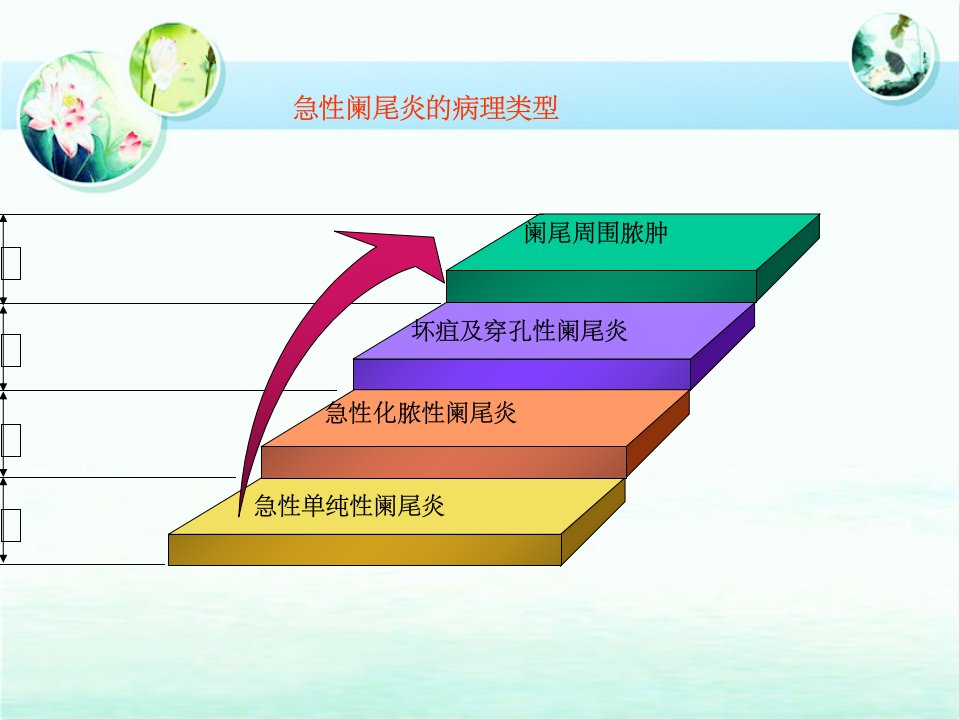 急性阑尾炎的病理类型

阑尾周围脓肿

坏疽及穿孔性阑尾炎

急性化脓性阑尾炎

急性单纯性阑尾炎